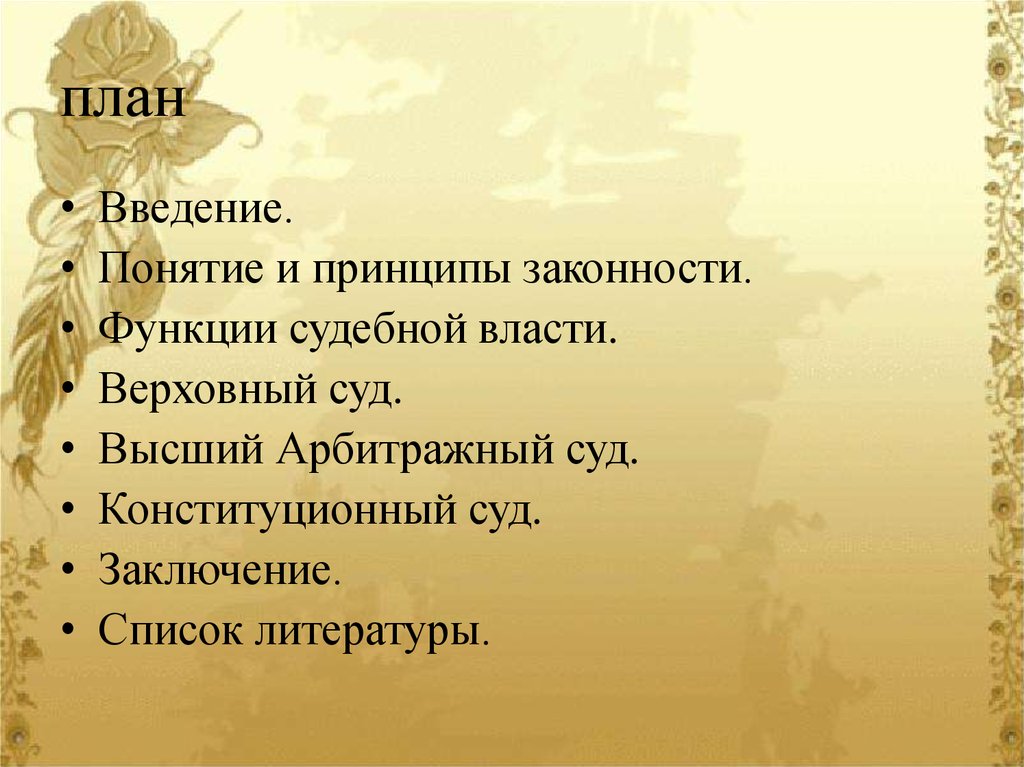 план

• Введение.
• Понятие и принципы законности.
• Функции судебной власти.
• Верховный суд.
• Высший Арбитражный суд.
• Конституционный суд.
• Заключение.
• Список литературы.